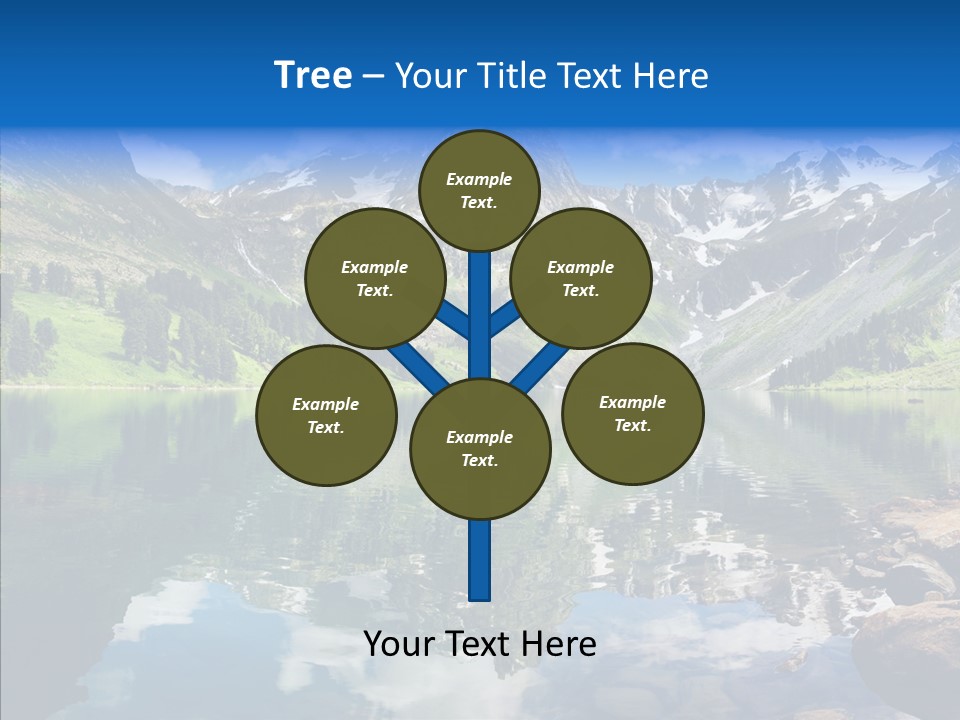 Tree – Your Title Text Here

Example Text.

Example Text.

Example Text.

Example Text.

Example Text.

Example Text.

Your Text Here